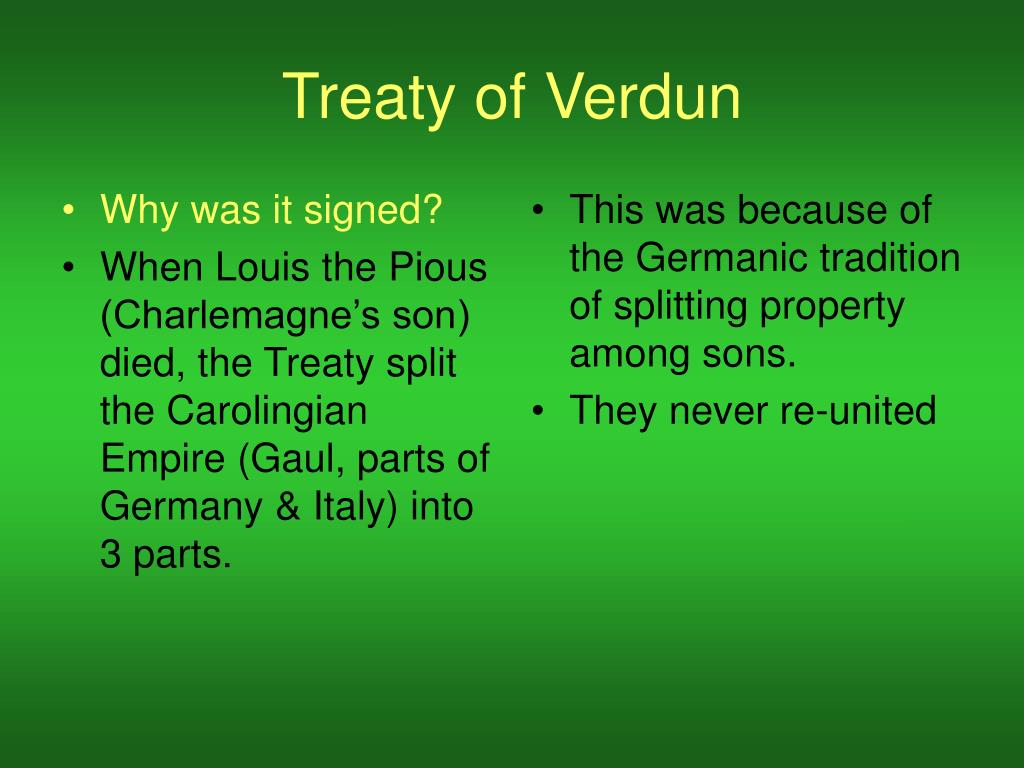 Treaty of Verdun

• Why was it signed?
• When Louis the Pious (Charlemagne's son) died, the Treaty split the Carolingian Empire (Gaul, parts of Germany & Italy) into 3 parts.

• This was because of the Germanic tradition of splitting property among sons.
• They never re-united